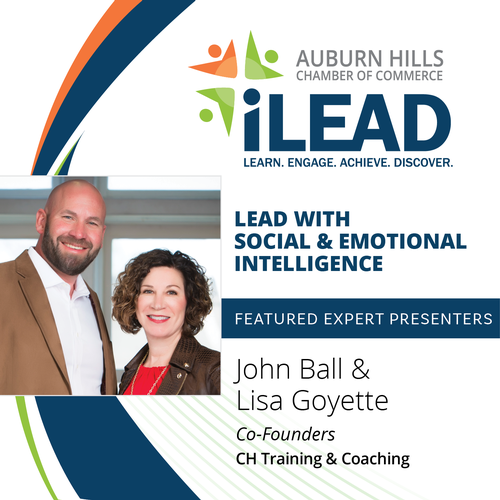 AUBURN HILLS
CHAMBER OF COMMERCE

iLEAD
LEARN. ENGAGE. ACHIEVE. DISCOVER.

LEAD WITH SOCIAL & EMOTIONAL INTELLIGENCE

FEATURED EXPERT PRESENTERS

John Ball & Lisa Goyette

Co-Founders
CH Training & Coaching